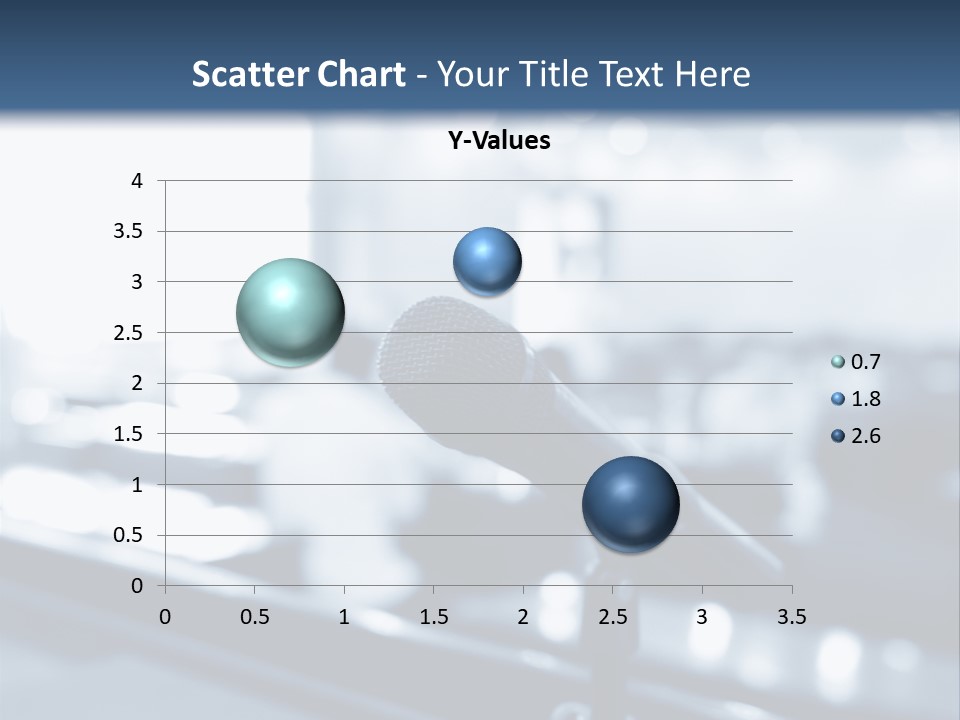 Scatter Chart - Your Title Text Here

Y-Values

4
3.5
3
2.5
2
1.5
1
0.5
0

0 0.5 1 1.5 2 2.5 3 3.5

0.7
1.8
2.6